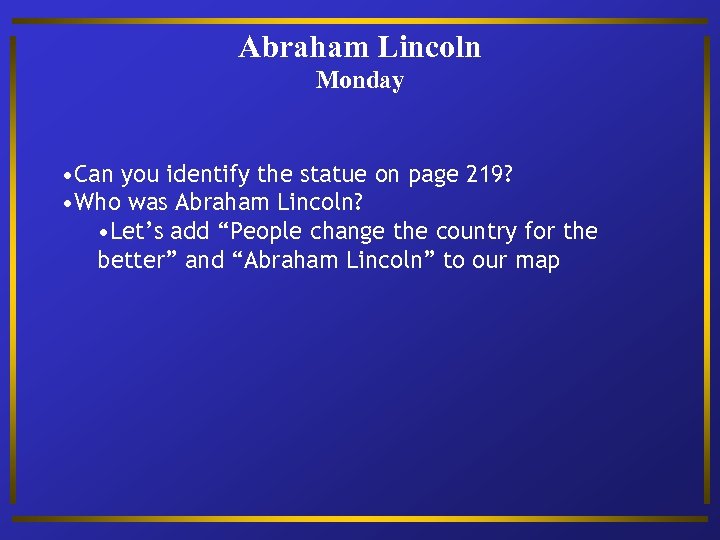 Abraham Lincoln
Monday

•Can you identify the statue on page 219?
•Who was Abraham Lincoln?
•Let’s add “People change the country for the better” and “Abraham Lincoln” to our map